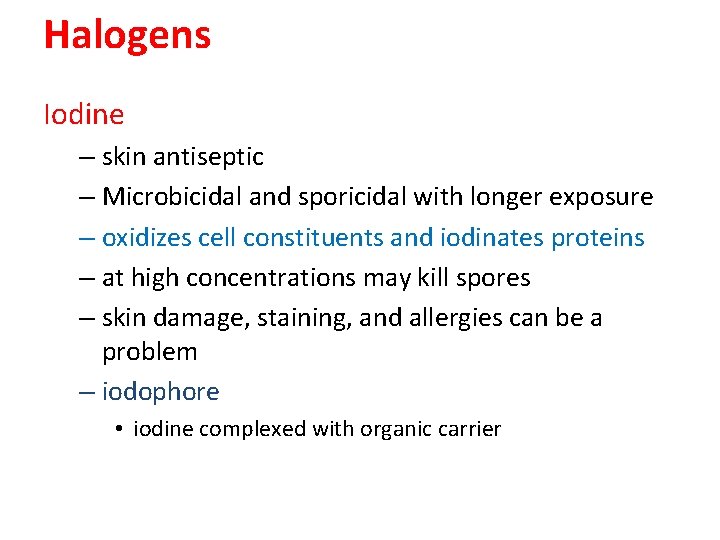 Halogens

Iodine

– skin antiseptic

– Microbicidal and sporicidal with longer exposure

– oxidizes cell constituents and iodinates proteins

– at high concentrations may kill spores

– skin damage, staining, and allergies can be a problem

– iodophore

• iodine complexed with organic carrier